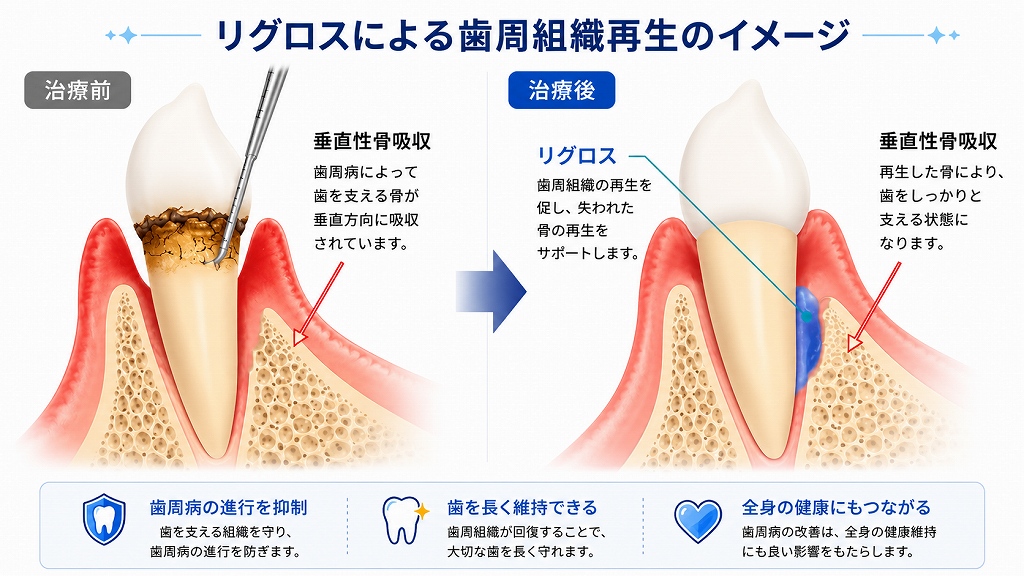 リグロスによる歯周組織再生のイメージ

治療前

垂直性骨吸収
歯周病によって歯を支える骨が垂直方向に吸収されています。

治療後

リグロス
歯周組織の再生を促し、失われた骨の再生をサポートします。

垂直性骨吸収
再生した骨により、歯をしっかりと支える状態になります。

歯周病の進行を抑制
歯を支える組織を守り、歯周病の進行を防ぎます。

歯を長く維持できる
歯周組織が回復することで、大切な歯を長く守れます。

全身の健康にもつながる
歯周病の改善は、全身の健康維持にも良い影響をもたらします。